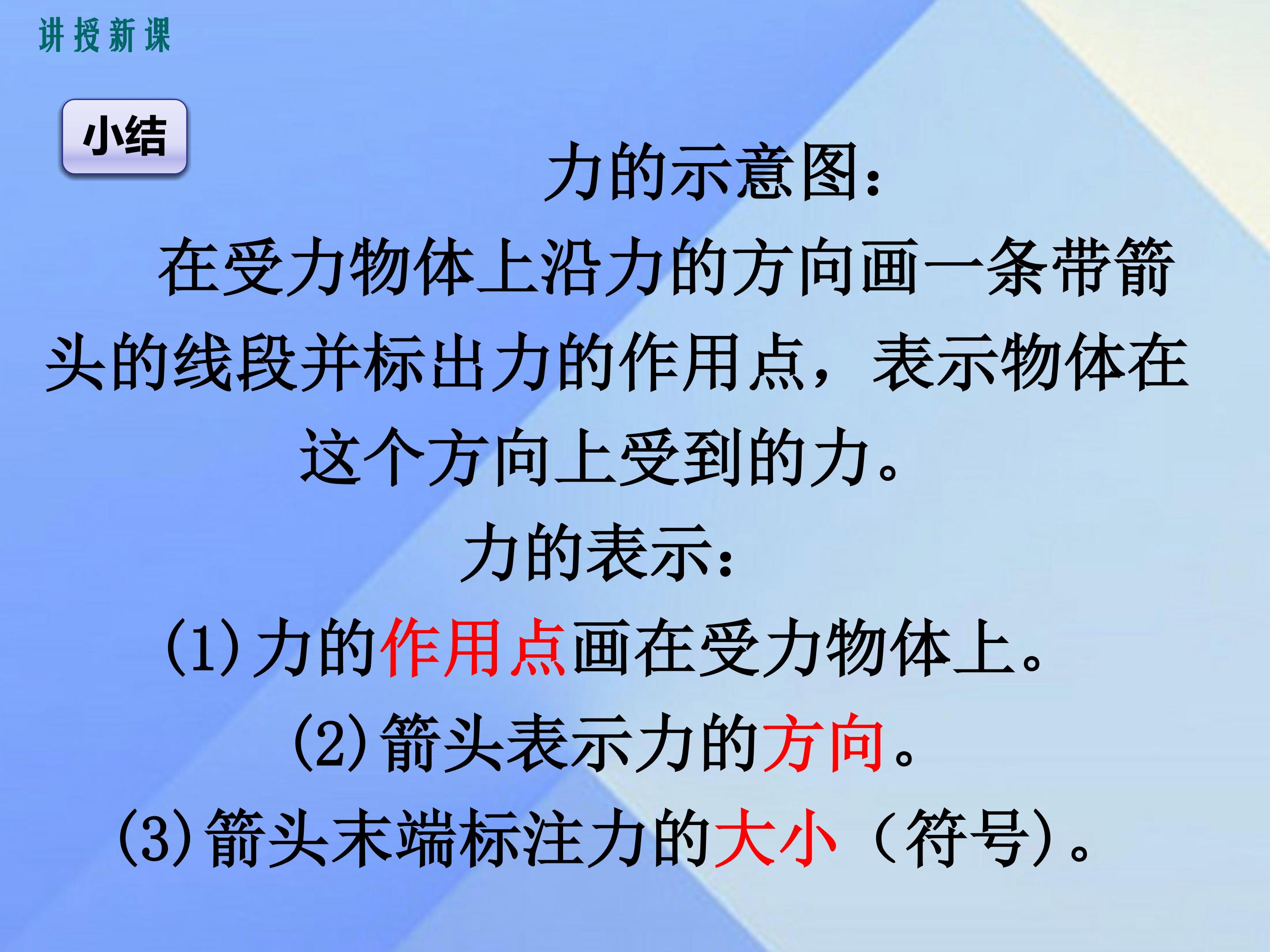 讲授新课

小结

力的示意图：

在受力物体上沿力的方向画一条带箭头的线段并标出力的作用点，表示物体在这个方向上受到的力。

力的表示：

(1)力的作用点画在受力物体上。

(2)箭头表示力的方向。

(3)箭头末端标注力的大小（符号)。